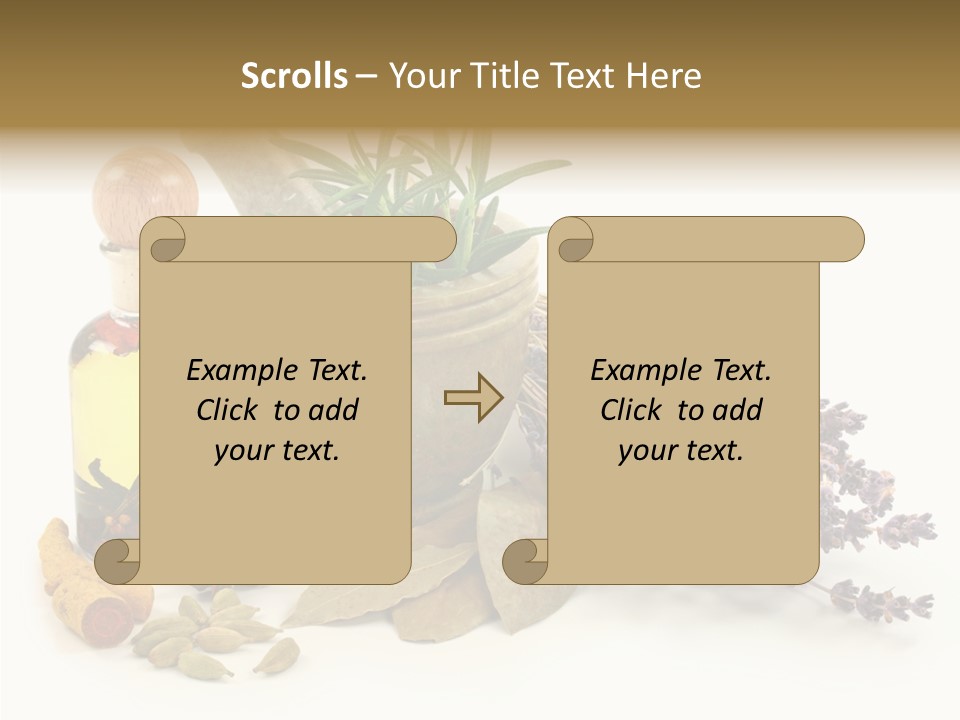 Scrolls – Your Title Text Here

Example Text. Click to add your text.

Example Text. Click to add your text.